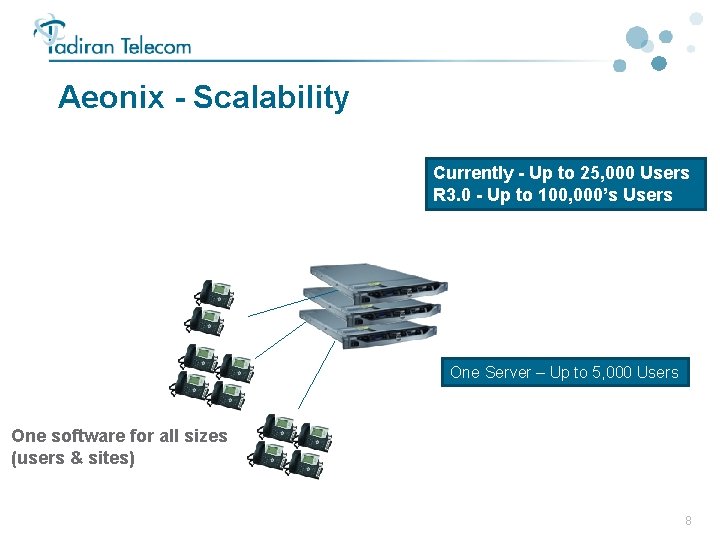 Tadiran Telecom

Aeonix - Scalability

Currently - Up to 25,000 Users
R3.0 - Up to 100,000's Users

One Server – Up to 5,000 Users

One software for all sizes
(users & sites)

8